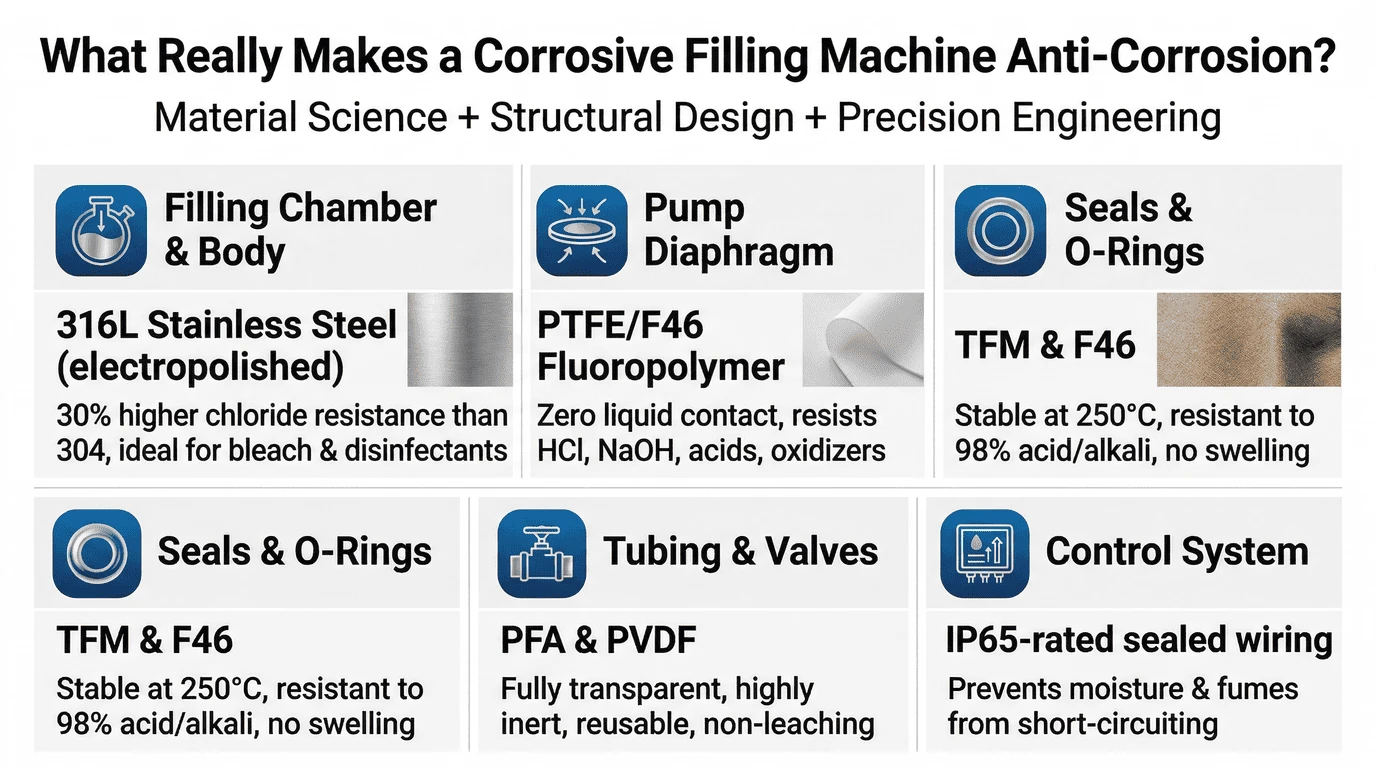 What Really Makes a Corrosive Filling Machine Anti-Corrosion?

Material Science + Structural Design + Precision Engineering

Filling Chamber & Body

316L Stainless Steel (electropolished)

30% higher chloride resistance than 304, ideal for bleach & disinfectants

Pump Diaphragm

PTFE/F46 Fluoropolymer

Zero liquid contact, resists HCl, NaOH, acids, oxidizers

Seals & O-Rings

TFM & F46

Stable at 250°C, resistant to 98% acid/alkali, no swelling

Seals & O-Rings

TFM & F46

Stable at 250°C, resistant to 98% acid/alkali, no swelling

Tubing & Valves

PFA & PVDF

Fully transparent, highly inert, reusable, non-leaching

Control System

IP65-rated sealed wiring

Prevents moisture & fumes from short-circuiting